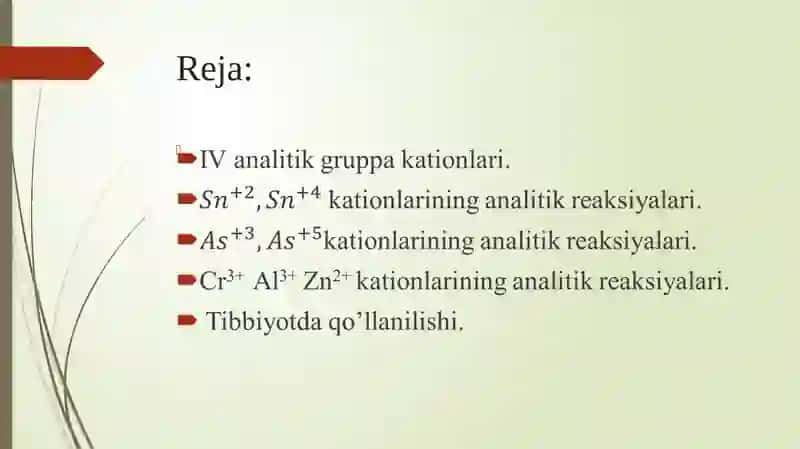 Reja:

IV analitik gruppa kationlari.

$Sn^{+2}, Sn^{+4}$ kationlarining analitik reaksiyalari.

$As^{+3}, As^{+5}$kationlarining analitik reaksiyalari.

$Cr^{3+}$ $Al^{3+}$ $Zn^{2+}$ kationlarining analitik reaksiyalari.

Tibbiyotda qo'llanilishi.